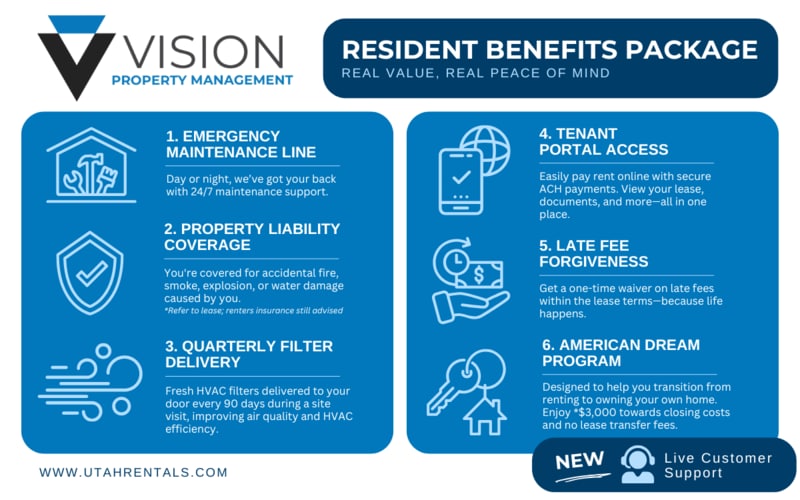 VISION
PROPERTY MANAGEMENT

RESIDENT BENEFITS PACKAGE
REAL VALUE, REAL PEACE OF MIND

1. EMERGENCY MAINTENANCE LINE
Day or night, we've got your back with 24/7 maintenance support.

2. PROPERTY LIABILITY COVERAGE
You're covered for accidental fire, smoke, explosion, or water damage caused by you.
*Refer to lease; renters insurance still advised

3. QUARTERLY FILTER DELIVERY
Fresh HVAC filters delivered to your door every 90 days during a site visit, improving air quality and HVAC efficiency.

4. TENANT PORTAL ACCESS
Easily pay rent online with secure ACH payments. View your lease, documents, and more—all in one place.

5. LATE FEE FORGIVENESS
Get a one-time waiver on late fees within the lease terms—because life happens.

6. AMERICAN DREAM PROGRAM
Designed to help you transition from renting to owning your own home. Enjoy *$3,000 towards closing costs and no lease transfer fees.

WWW.UTAHRENTALS.COM

NEW
Live Customer Support